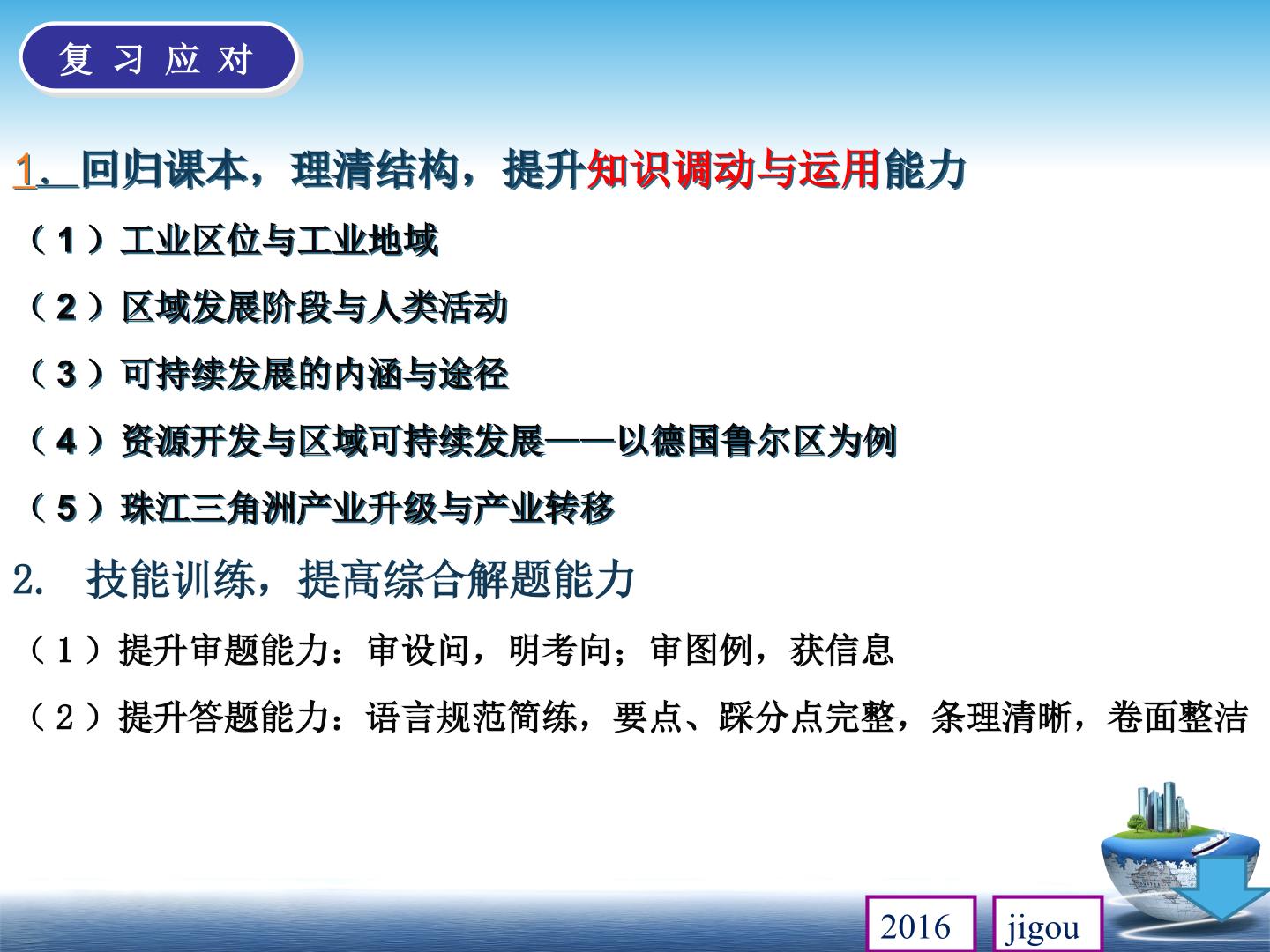 复习应对

1.回归课本，理清结构，提升知识调动与运用能力

（1）工业区位与工业地域

（2）区域发展阶段与人类活动

（3）可持续发展的内涵与途径

（4）资源开发与区域可持续发展——以德国鲁尔区为例

（5）珠江三角洲产业升级与产业转移

2. 技能训练，提高综合解题能力

（1）提升审题能力：审设问，明考向；审图例，获信息

（2）提升答题能力：语言规范简练，要点、踩分点完整，条理清晰，卷面整洁

2016 jigou